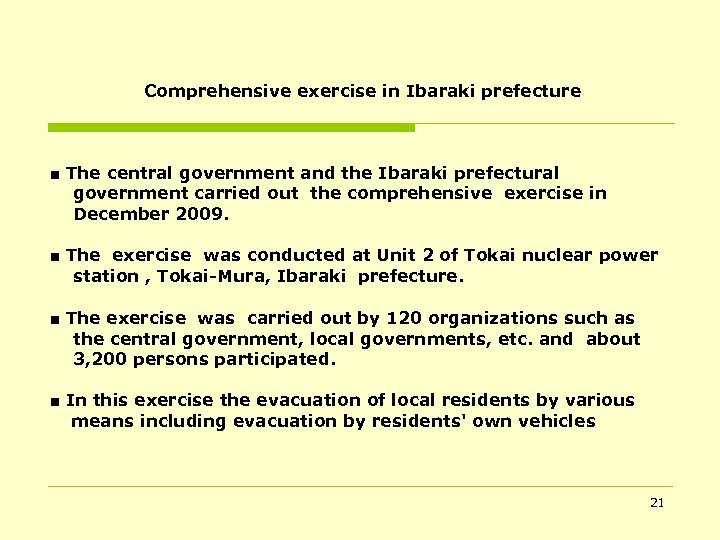 Comprehensive exercise in Ibaraki prefecture

■ The central government and the Ibaraki prefectural government carried out the comprehensive exercise in December 2009.

■ The exercise was conducted at Unit 2 of Tokai nuclear power station , Tokai-Mura, Ibaraki prefecture.

■ The exercise was carried out by 120 organizations such as the central government, local governments, etc. and about 3,200 persons participated.

■ In this exercise the evacuation of local residents by various means including evacuation by residents' own vehicles

21